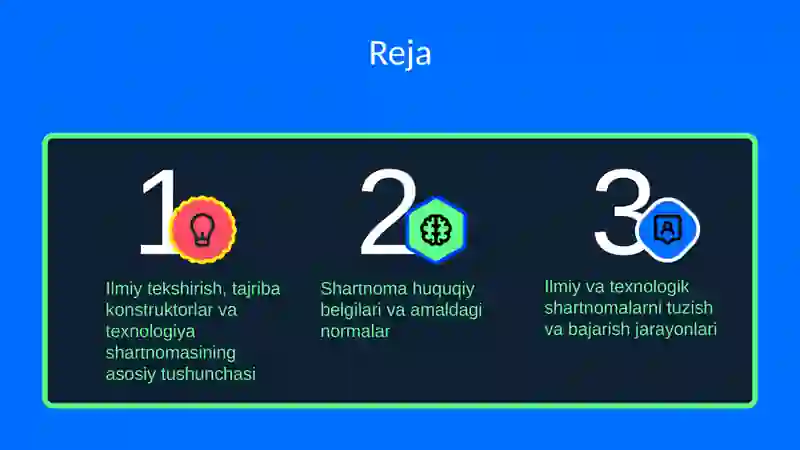 Reja

1

Ilmiy tekshirish, tajriba konstruktorlar va texnologiya shartnomasining asosiy tushunchasi

2

Shartnoma huquqiy belgilari va amaldagi normalar

3

Ilmiy va texnologik shartnomalarni tuzish va bajarish jarayonlari